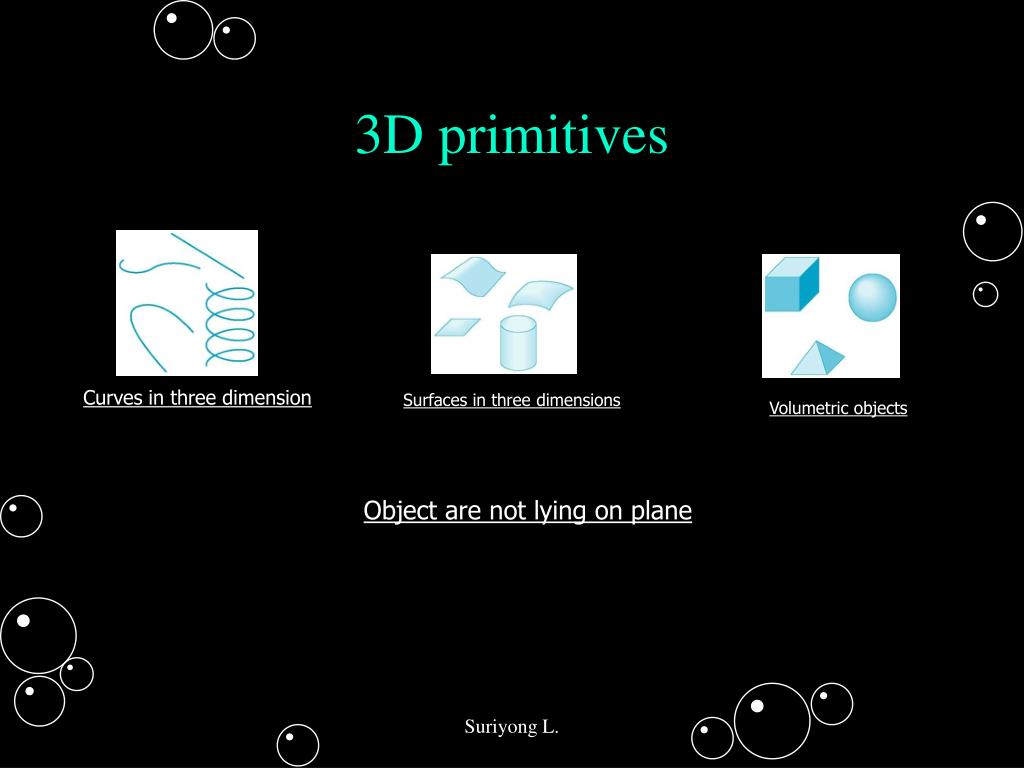 3D primitives

Curves in three dimension

Surfaces in three dimensions

Volumetric objects

Object are not lying on plane

Suriyong L.